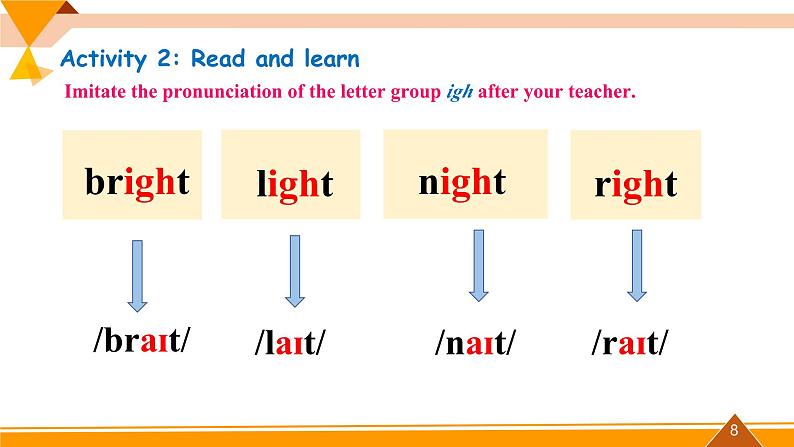 Activity 2: Read and learn

Imitate the pronunciation of the letter group igh after your teacher.

bright light night right

/braɪt/ /laɪt/ /naɪt/ /raɪt/

8